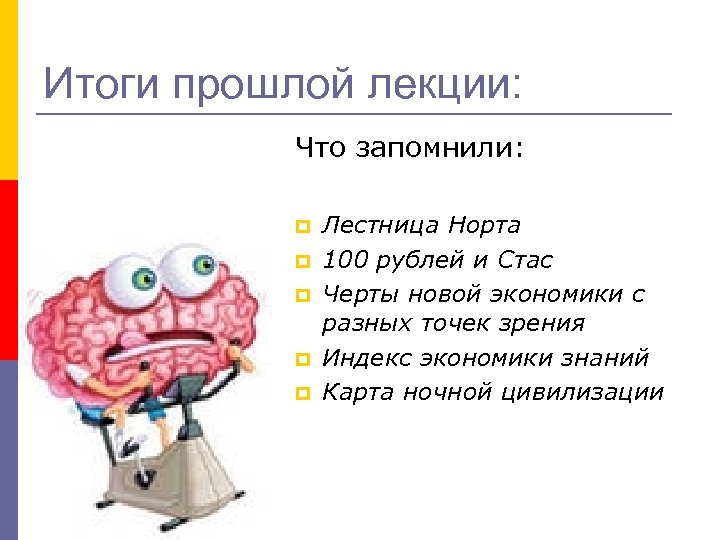 Итоги прошлой лекции:

Что запомнили:

- Лестница Норта
- 100 рублей и Стас
- Черты новой экономики с разных точек зрения
- Индекс экономики знаний
- Карта ночной цивилизации